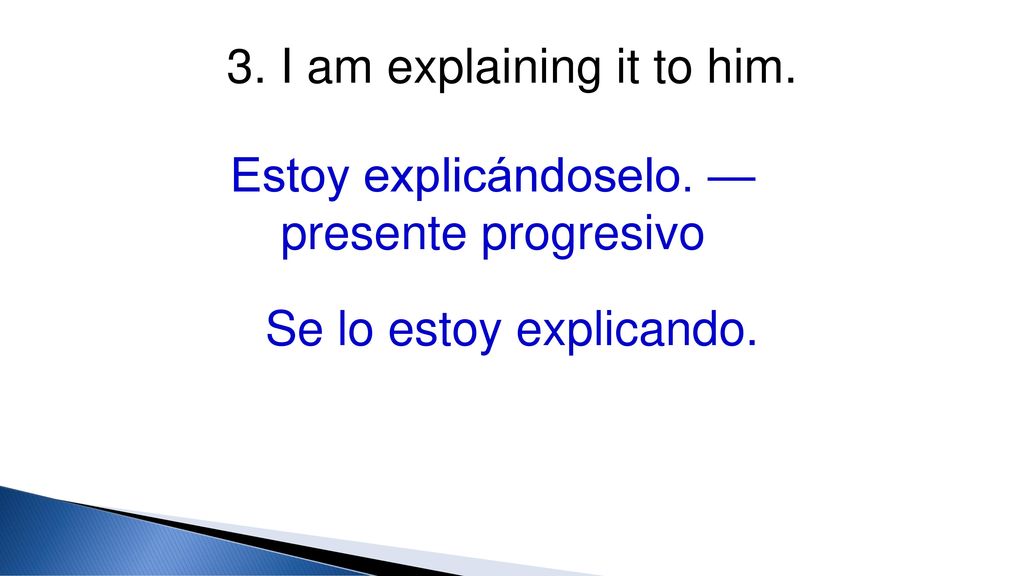 3. I am explaining it to him.

Estoy explicándoselo. — presente progresivo

Se lo estoy explicando.